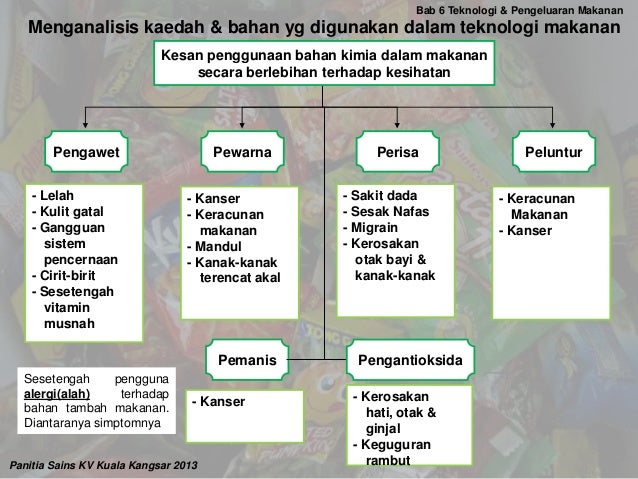 Bab 6 Teknologi & Pengeluaran Makanan

Menganalisis kaedah & bahan yg digunakan dalam teknologi makanan

Kesan penggunaan bahan kimia dalam makanan secara berlebihan terhadap kesihatan

Pengawet

- Lelah
- Kulit gatal
- Gangguan sistem pencernaan
- Cirit-birit
- Sesetengah vitamin musnah

Pewarna

- Kanser
- Keracunan makanan
- Mandul
- Kanak-kanak terencat akal

Perisa

- Sakit dada
- Sesak Nafas
- Migrain
- Kerosakan otak bayi & kanak-kanak

Peluntur

- Keracunan Makanan
- Kanser

Pemanis

- Kanser

Pengantioksida

- Kerosakan hati, otak & ginjal
- Keguguran rambut

Sesetengah pengguna alergi(alah) terhadap bahan tambah makanan. Diantaranya simptomnya

Panitia Sains KV Kuala Kangsar 2013